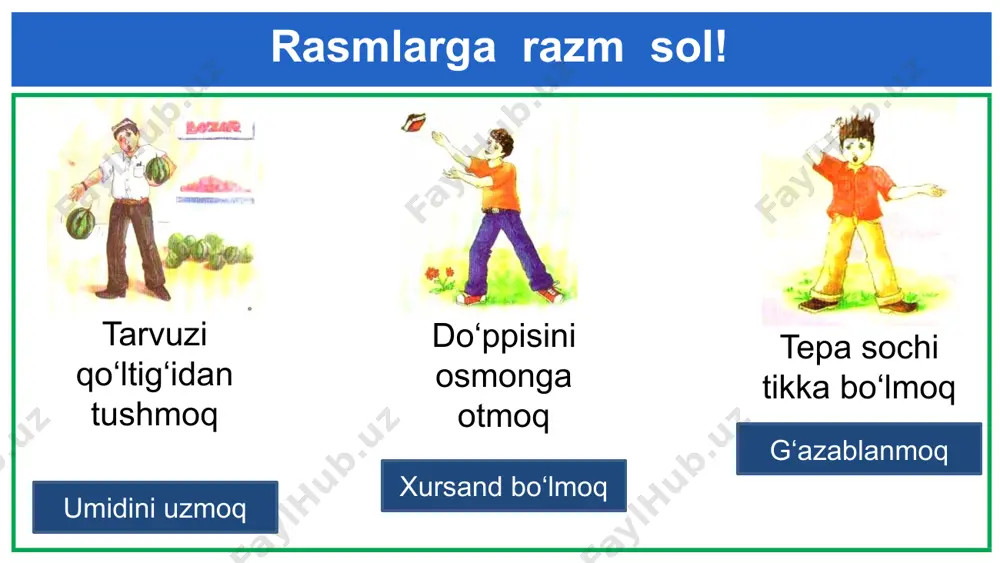 Rasmlarga razm sol!

BAZAR

Tarvuzi qo‘ltig‘idan tushmoq

Umidini uzmoq

Do‘ppisini osmonga otmoq

Xursand bo‘lmoq

Tepa sochi tikka bo‘lmoq

G‘azablanmoq

FaylHub.uz